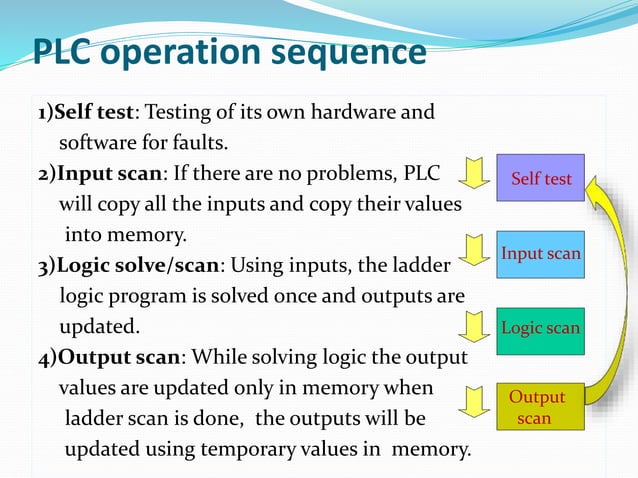 PLC operation sequence

1)Self test: Testing of its own hardware and software for faults.

2)Input scan: If there are no problems, PLC will copy all the inputs and copy their values into memory.

3)Logic solve/scan: Using inputs, the ladder logic program is solved once and outputs are updated.

4)Output scan: While solving logic the output values are updated only in memory when ladder scan is done, the outputs will be updated using temporary values in memory.

Self test

Input scan

Logic scan

Output scan